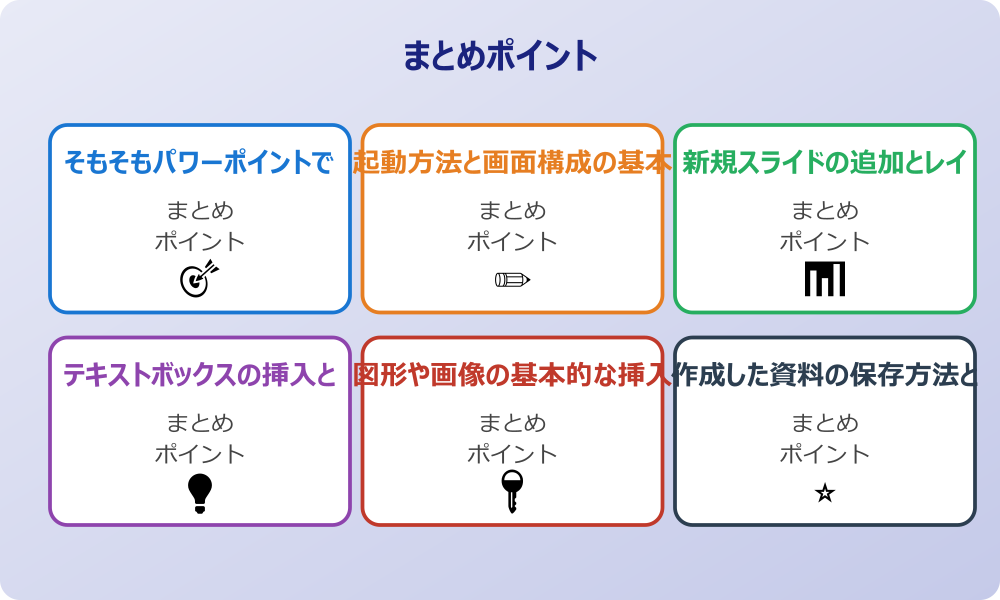 まとめポイント

そもそもパワーポイントで

まとめ
ポイント

起動方法と画面構成の基本

まとめ
ポイント

新規スライドの追加とレイ

まとめ
ポイント

テキストボックスの挿入と

まとめ
ポイント

図形や画像の基本的な挿入

まとめ
ポイント

作成した資料の保存方法と

まとめ
ポイント